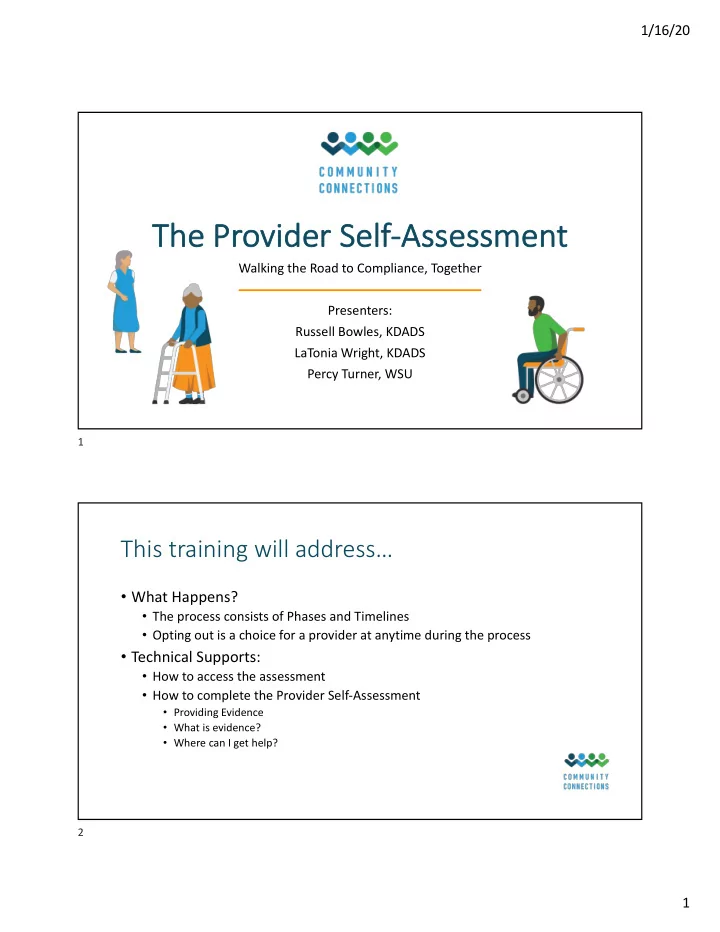 1/16/20

COMMUNITY CONNECTIONS

The Provider Self-Assessment

Walking the Road to Compliance, Together

Presenters:
Russell Bowles, KDADS
LaTonia Wright, KDADS
Percy Turner, WSU

1

This training will address…

• What Happens?
  • The process consists of Phases and Timelines
  • Opting out is a choice for a provider at anytime during the process
• Technical Supports:
  • How to access the assessment
  • How to complete the Provider Self-Assessment
    • Providing Evidence
    • What is evidence?
    • Where can I get help?

COMMUNITY CONNECTIONS

2

1